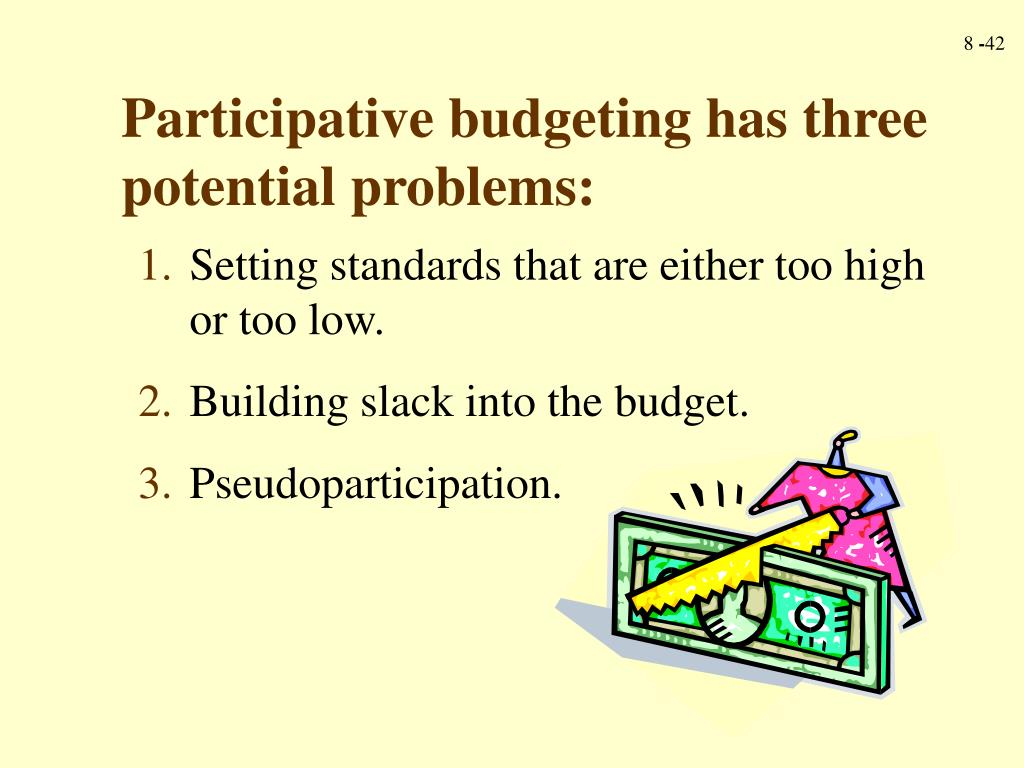 8 -42

Participative budgeting has three potential problems:

1. Setting standards that are either too high or too low.

2. Building slack into the budget.

3. Pseudoparticipation.